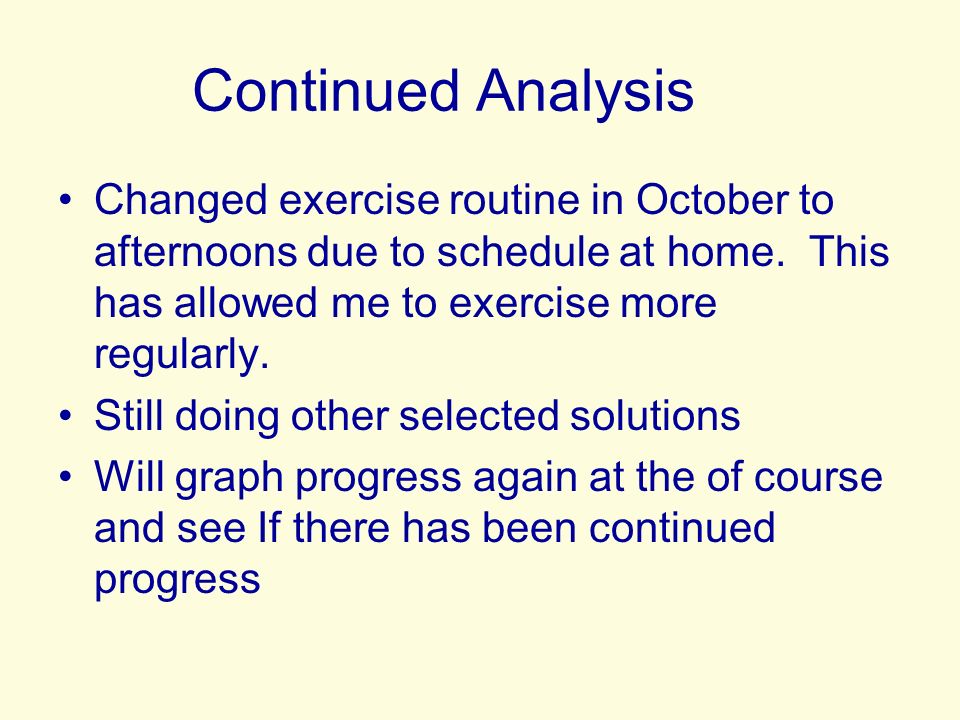 Continued Analysis

• Changed exercise routine in October to afternoons due to schedule at home. This has allowed me to exercise more regularly.

• Still doing other selected solutions

• Will graph progress again at the of course and see If there has been continued progress